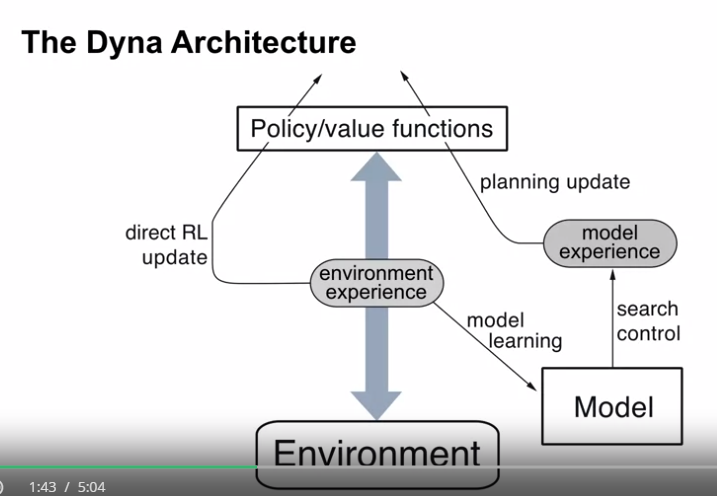 The Dyna Architecture

Policy/value functions

planning update

direct RL update

model experience

environment experience

search control

model learning

Model

Environment

1:43 / 5:04